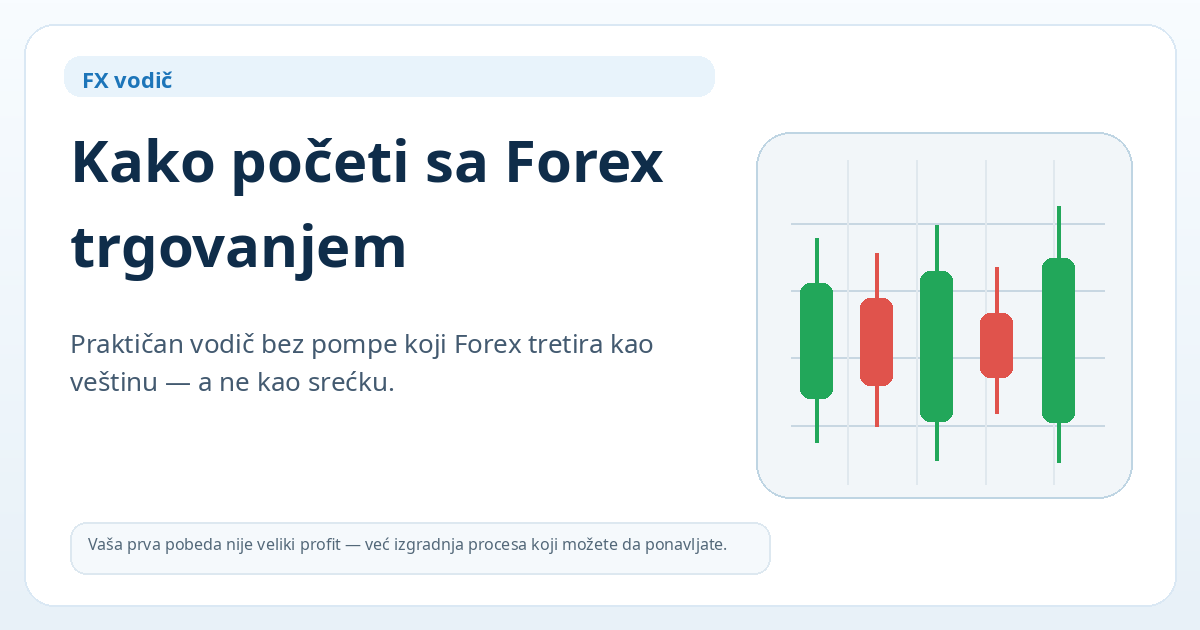 FX vodič

Kako početi sa Forex trgovanjem

Praktičan vodič bez pompe koji Forex tretira kao veštinu — a ne kao srećku.

Vaša prva pobeda nije veliki profit — već izgradnja procesa koji možete da ponavljate.